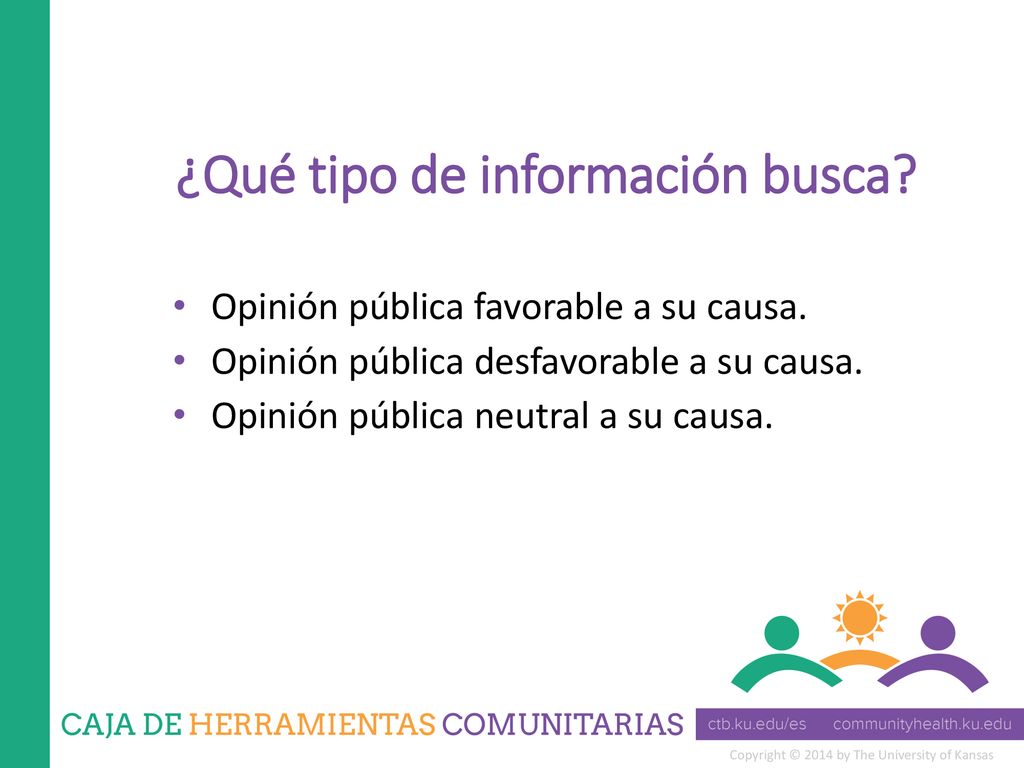 ¿Qué tipo de información busca?

• Opinión pública favorable a su causa.
• Opinión pública desfavorable a su causa.
• Opinión pública neutral a su causa.

CAJA DE HERRAMIENTAS COMUNITARIAS

ctb.ku.edu/es communityhealth.ku.edu

Copyright © 2014 by The University of Kansas